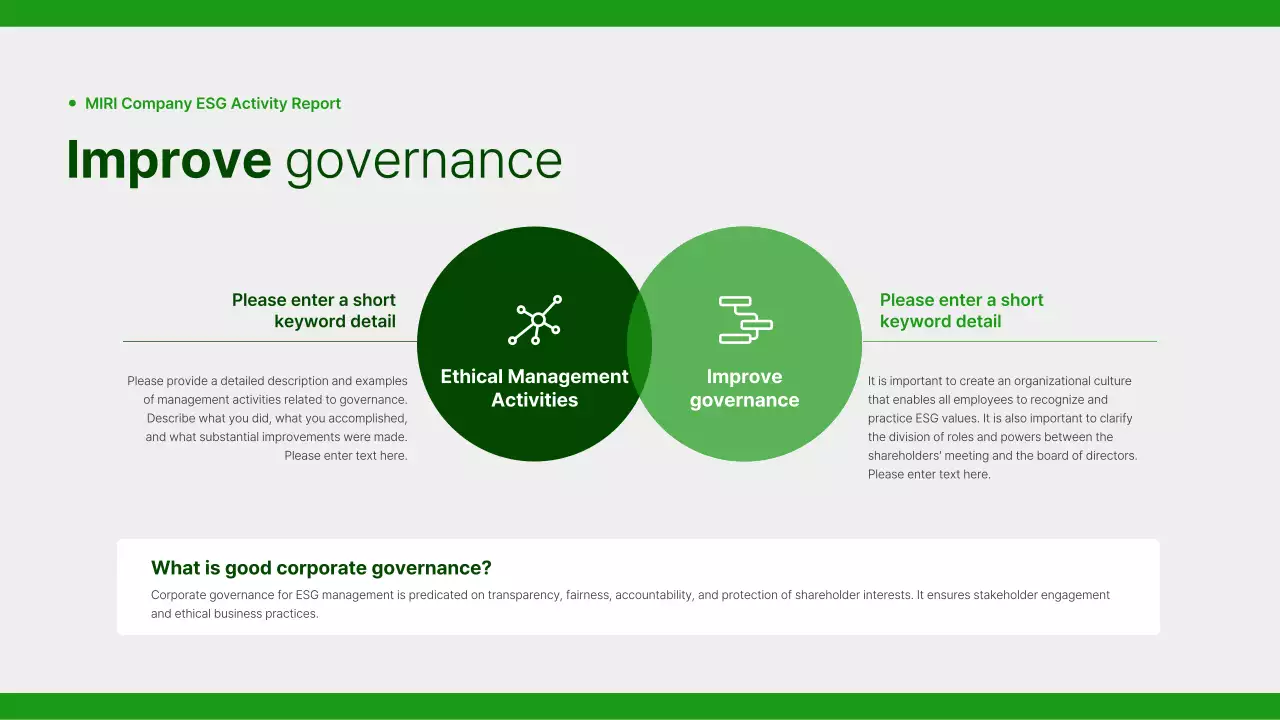 MIRI Company ESG Activity Report

Improve governance

Please enter a short keyword detail

Please provide a detailed description and examples of management activities related to governance. Describe what you did, what you accomplished, and what substantial improvements were made. Please enter text here.

Ethical Management Activities

Improve governance

Please enter a short keyword detail

It is important to create an organizational culture that enables all employees to recognize and practice ESG values. It is also important to clarify the division of roles and powers between the shareholders' meeting and the board of directors. Please enter text here.

What is good corporate governance?

Corporate governance for ESG management is predicated on transparency, fairness, accountability, and protection of shareholder interests. It ensures stakeholder engagement and ethical business practices.